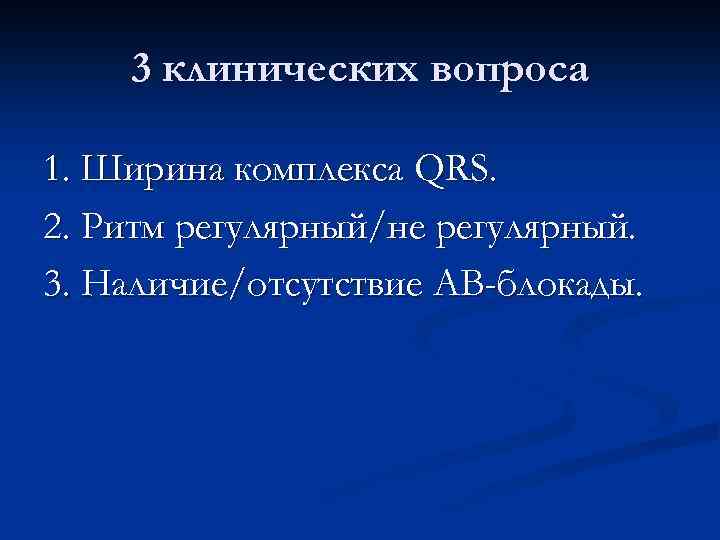 3 клинических вопроса

1. Ширина комплекса QRS.
2. Ритм регулярный/не регулярный.
3. Наличие/отсутствие АВ-блокады.